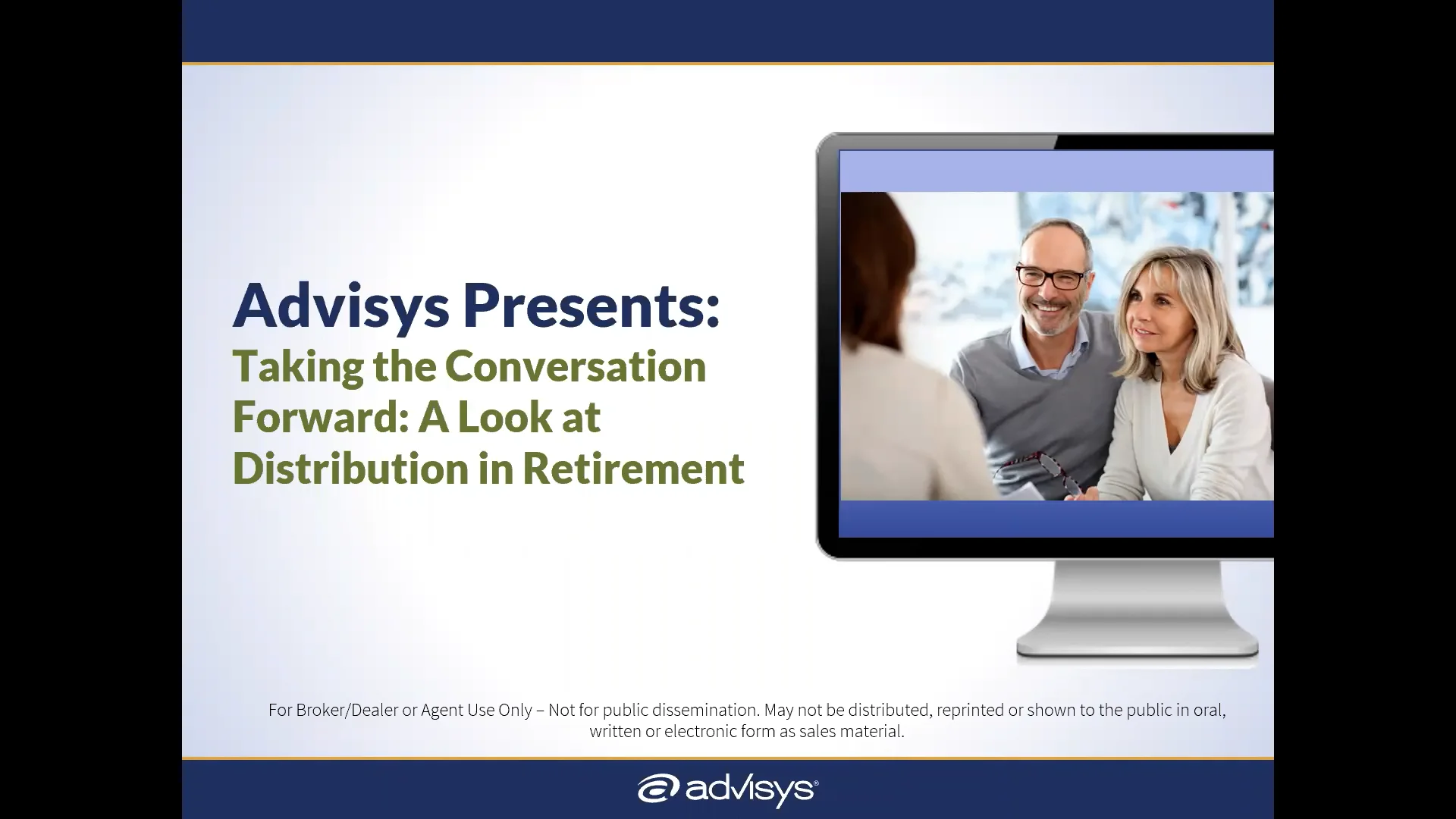 Advisys Presents:
Taking the Conversation Forward: A Look at Distribution in Retirement

For Broker/Dealer or Agent Use Only – Not for public dissemination. May not be distributed, reprinted or shown to the public in oral, written or electronic form as sales material.

advisys®